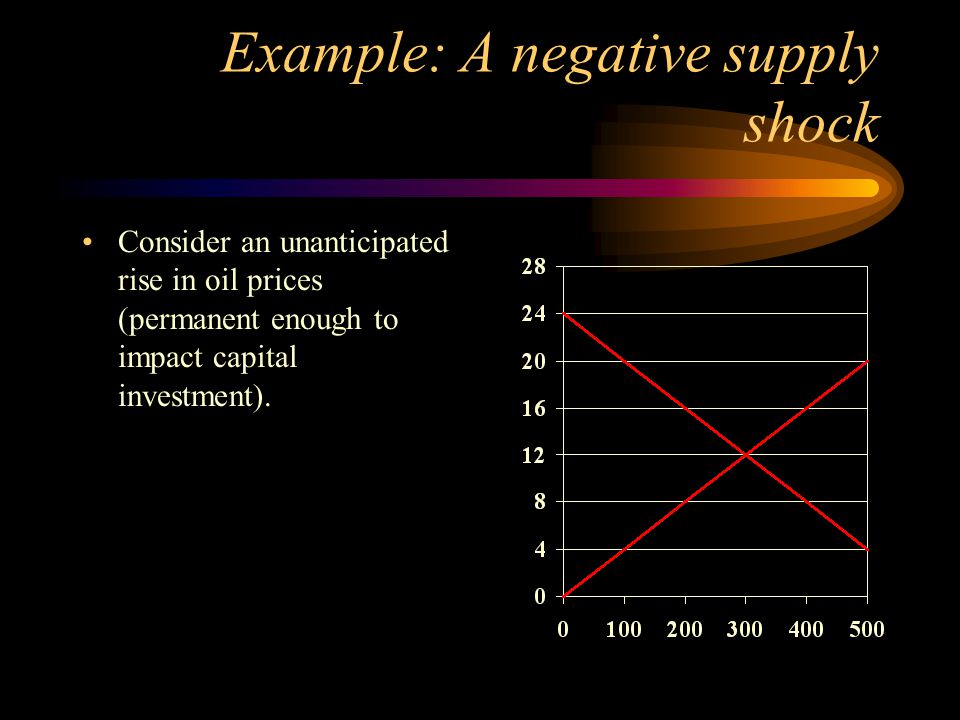 Example: A negative supply shock

• Consider an unanticipated rise in oil prices (permanent enough to impact capital investment).

28
24
20
16
12
8
4
0

0 100 200 300 400 500